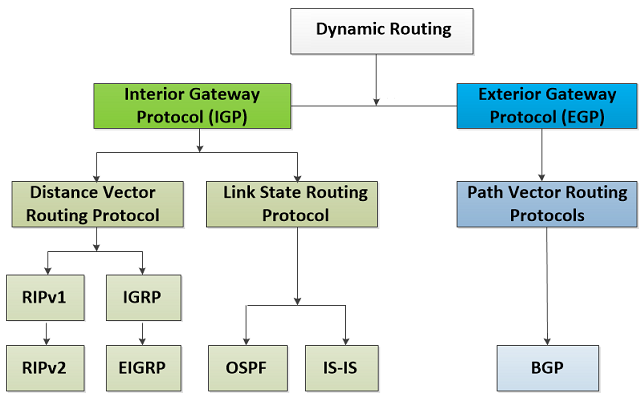 Dynamic Routing

Interior Gateway Protocol (IGP)

Exterior Gateway Protocol (EGP)

Distance Vector Routing Protocol

Link State Routing Protocol

Path Vector Routing Protocols

RIPv1

IGRP

RIPv2

EIGRP

OSPF

IS-IS

BGP